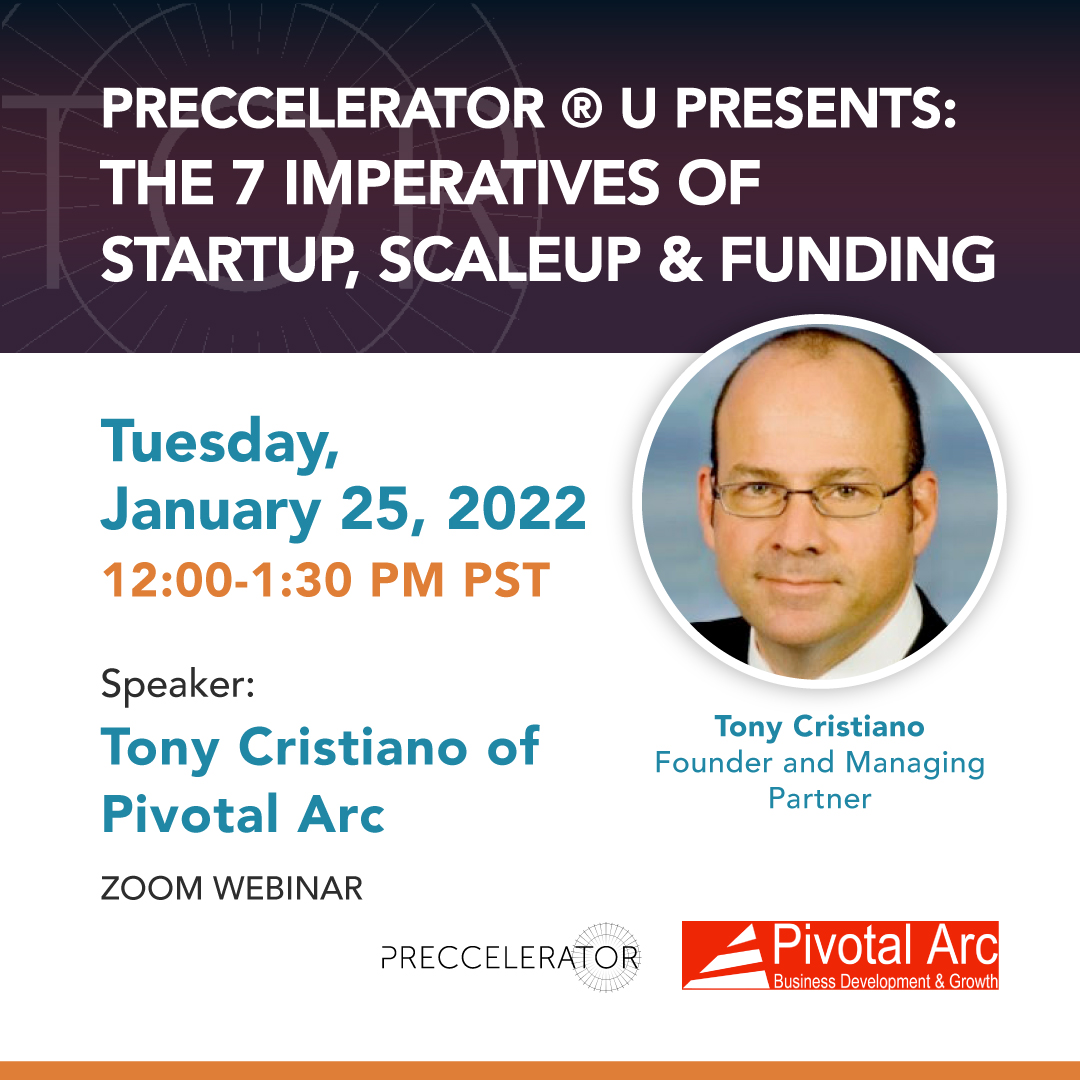 PRECCELERATOR ® U PRESENTS: THE 7 IMPERATIVES OF STARTUP, SCALEUP & FUNDING

Tuesday, January 25, 2022

12:00-1:30 PM PST

Speaker:

Tony Cristiano of Pivotal Arc

ZOOM WEBINAR

Tony Cristiano
Founder and Managing Partner

PRECCELERATOR

Pivotal Arc
Business Development & Growth